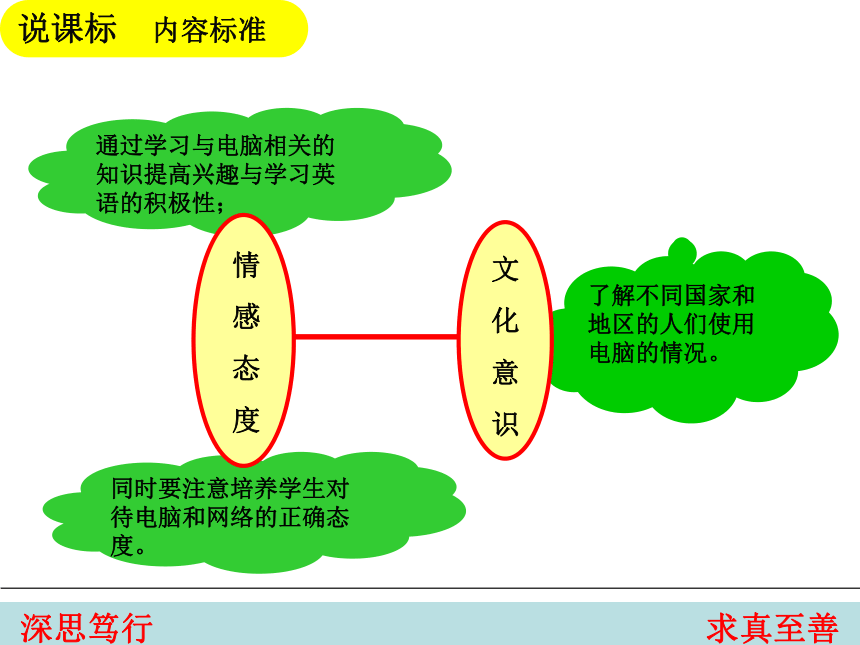 说课标　内容标准

通过学习与电脑相关的知识提高兴趣与学习英语的积极性；

情感态度

文化意识

了解不同国家和地区的人们使用电脑的情况。

同时要注意培养学生对待电脑和网络的正确态度。

深思笃行

求真至善